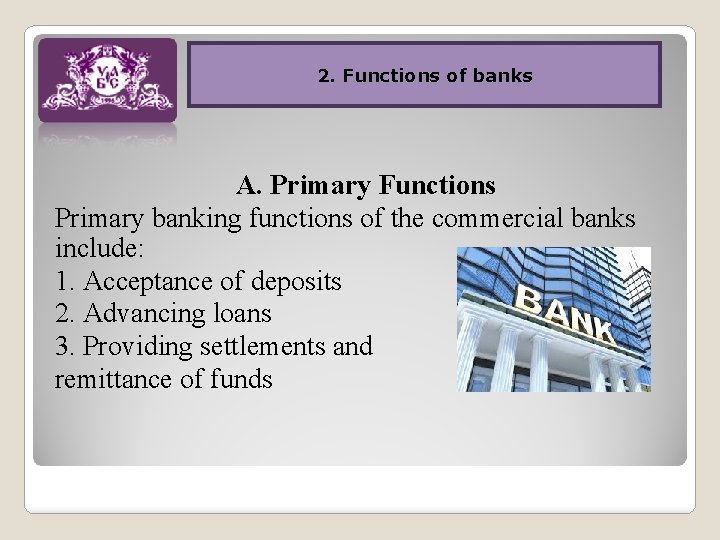 УАБС

2. Functions of banks

A. Primary Functions

Primary banking functions of the commercial banks include:
1. Acceptance of deposits
2. Advancing loans
3. Providing settlements and remittance of funds

BANK